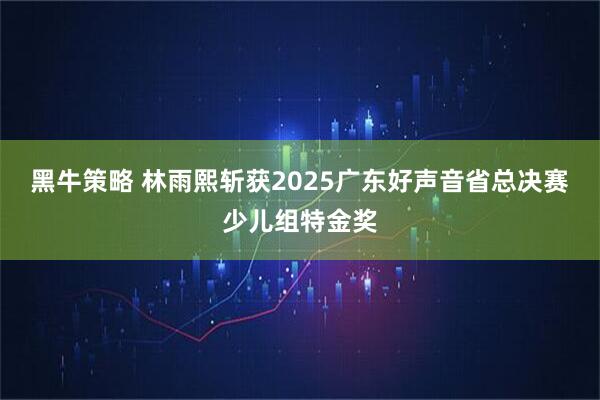 黑牛策略 林雨熙斩获2025广东好声音省总决赛少儿组特金奖